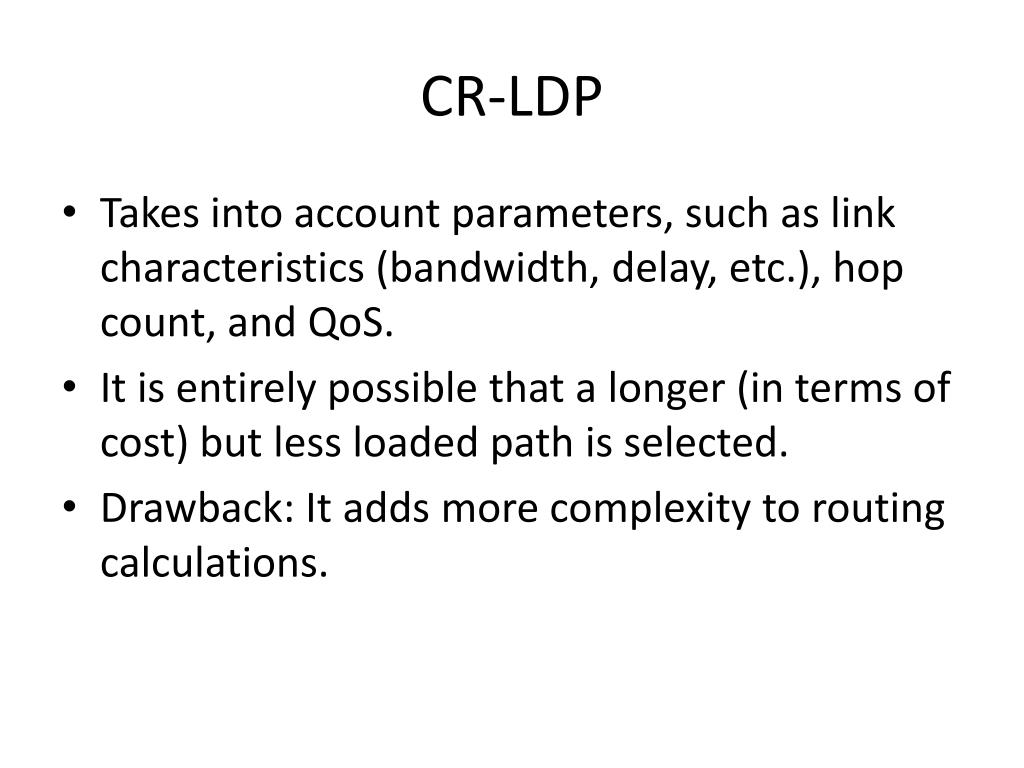 CR-LDP

• Takes into account parameters, such as link characteristics (bandwidth, delay, etc.), hop count, and QoS.

• It is entirely possible that a longer (in terms of cost) but less loaded path is selected.

• Drawback: It adds more complexity to routing calculations.